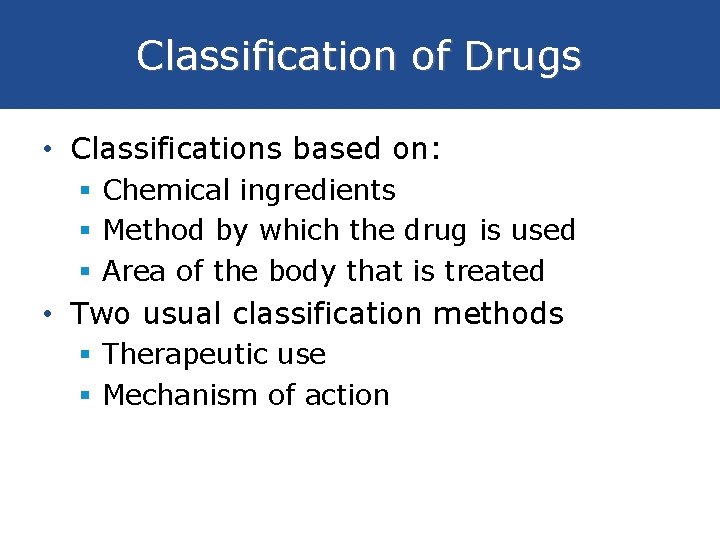 Classification of Drugs

• Classifications based on:
 ▪ Chemical ingredients
 ▪ Method by which the drug is used
 ▪ Area of the body that is treated
• Two usual classification methods
 ▪ Therapeutic use
 ▪ Mechanism of action